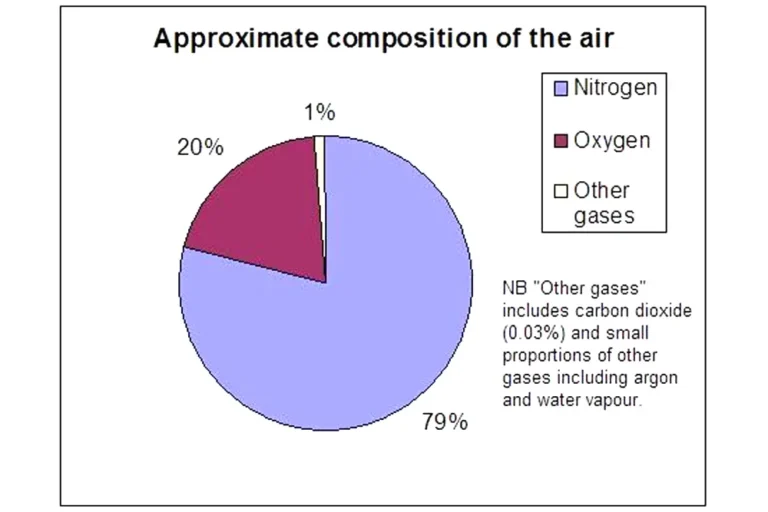 Approximate composition of the air

1%

20%

79%

Nitrogen
Oxygen
Other gases

NB "Other gases" includes carbon dioxide (0.03%) and small proportions of other gases including argon and water vapour.